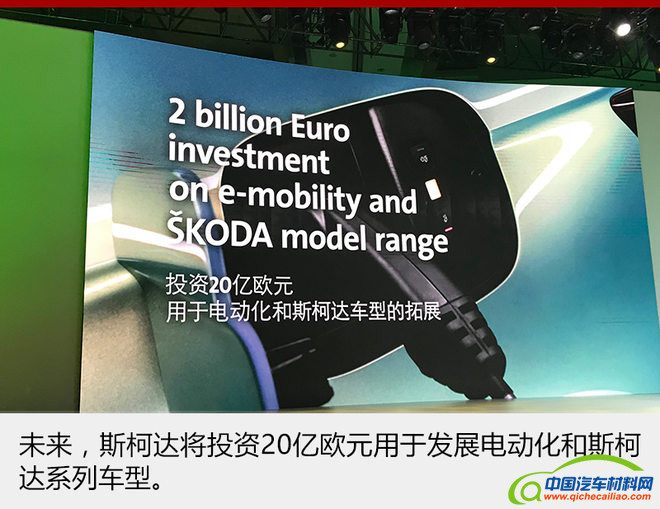 2 billion Euro investment on e-mobility and ŠKODA model range

投资20亿欧元
用于电动化和斯柯达车型的拓展

未来，斯柯达将投资20亿欧元用于发展电动化和斯柯达系列车型。

中国汽车材料网
www.qichecailiao.com